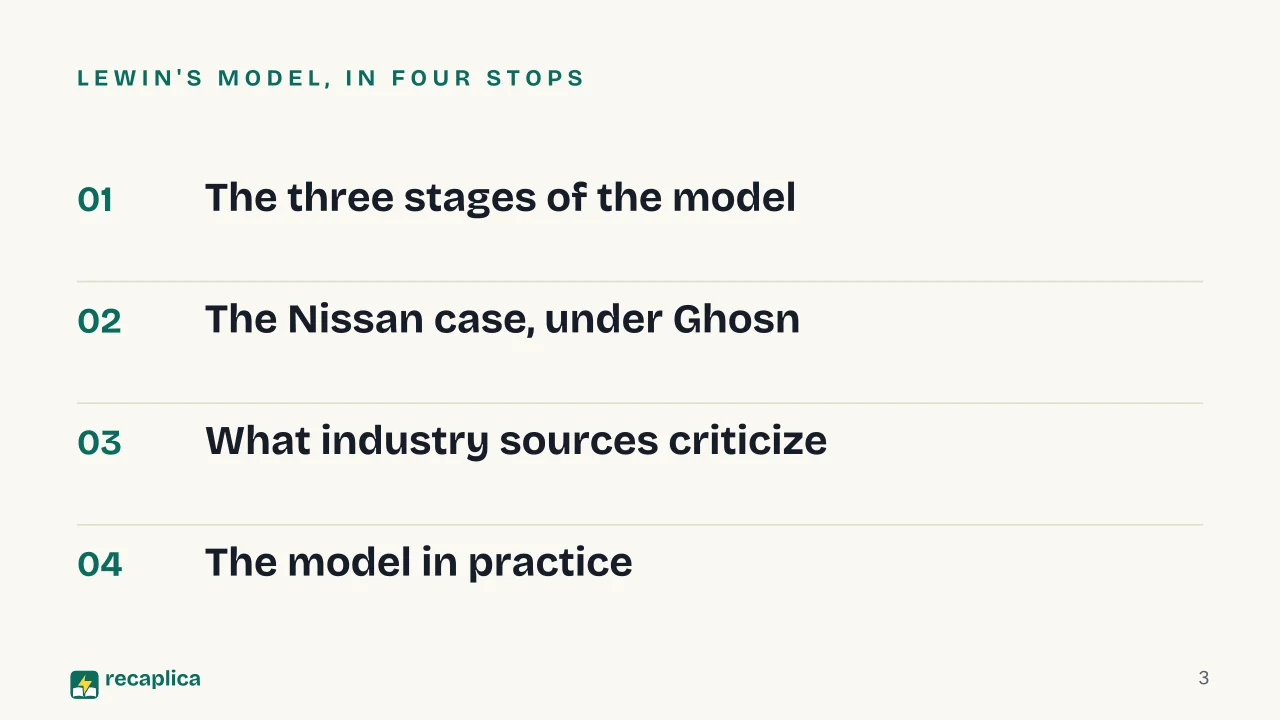 LEWIN'S MODEL, IN FOUR STOPS

01 The three stages of the model

02 The Nissan case, under Ghosn

03 What industry sources criticize

04 The model in practice

recaplica

3